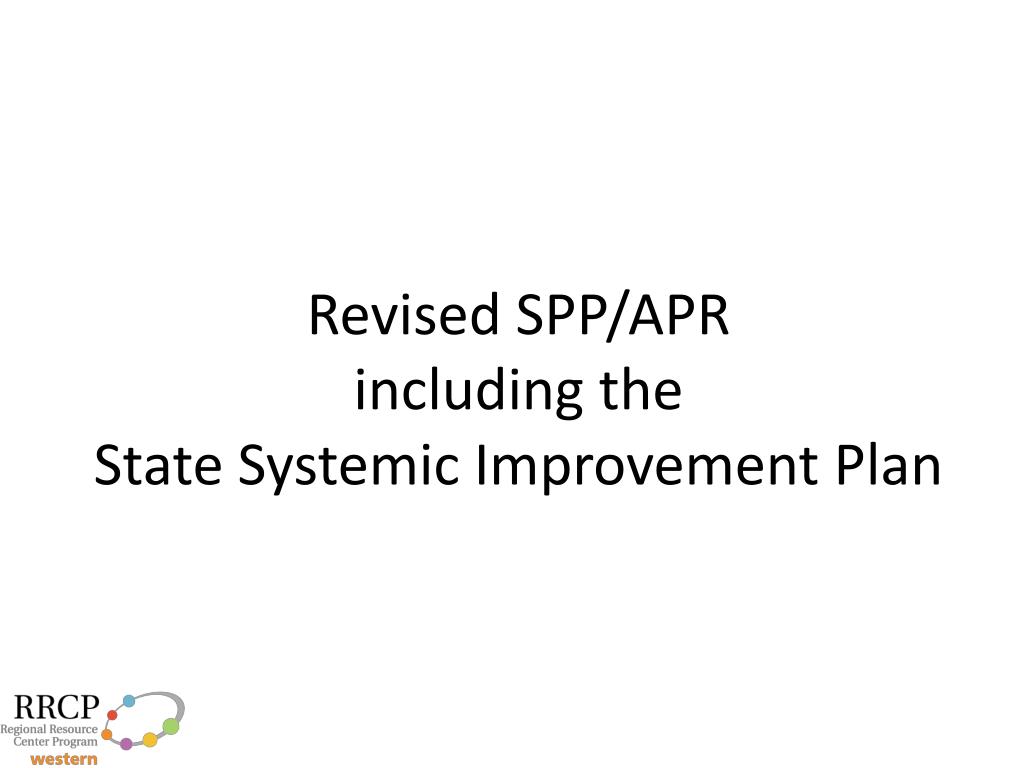 Revised SPP/APR
including the
State Systemic Improvement Plan

RRCP
Regional Resource Center Program
western